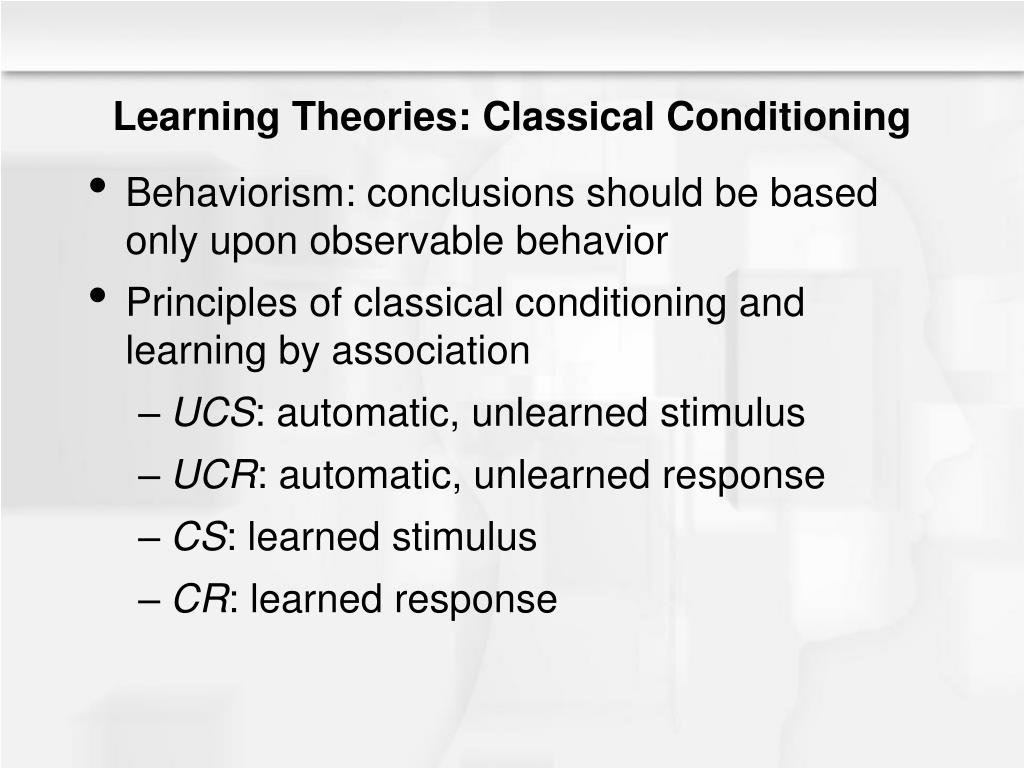 Learning Theories: Classical Conditioning

• Behaviorism: conclusions should be based only upon observable behavior
• Principles of classical conditioning and learning by association
– UCS: automatic, unlearned stimulus
– UCR: automatic, unlearned response
– CS: learned stimulus
– CR: learned response